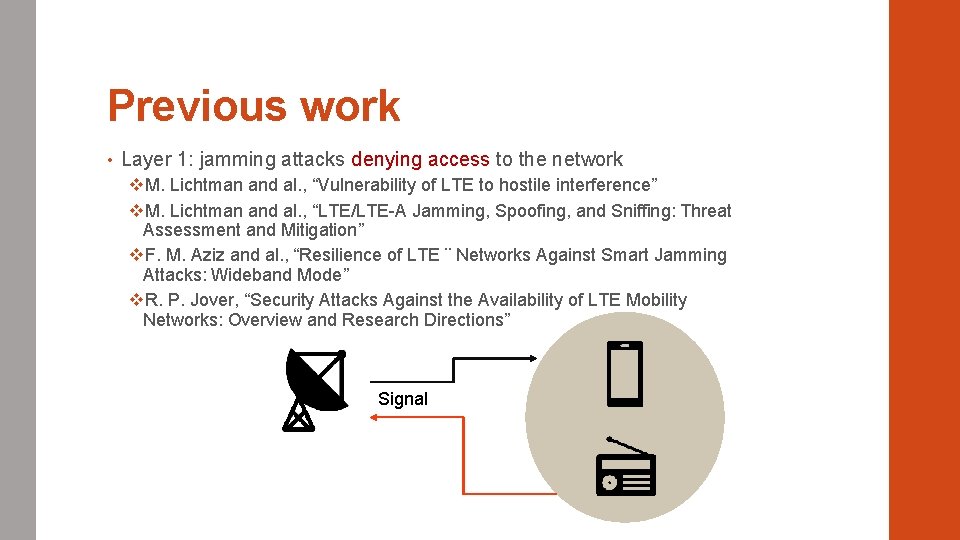 Previous work

• Layer 1: jamming attacks denying access to the network

❖M. Lichtman and al., “Vulnerability of LTE to hostile interference”

❖M. Lichtman and al., “LTE/LTE-A Jamming, Spoofing, and Sniffing: Threat Assessment and Mitigation”

❖F. M. Aziz and al., “Resilience of LTE ¨ Networks Against Smart Jamming Attacks: Wideband Mode”

❖R. P. Jover, “Security Attacks Against the Availability of LTE Mobility Networks: Overview and Research Directions”

Signal